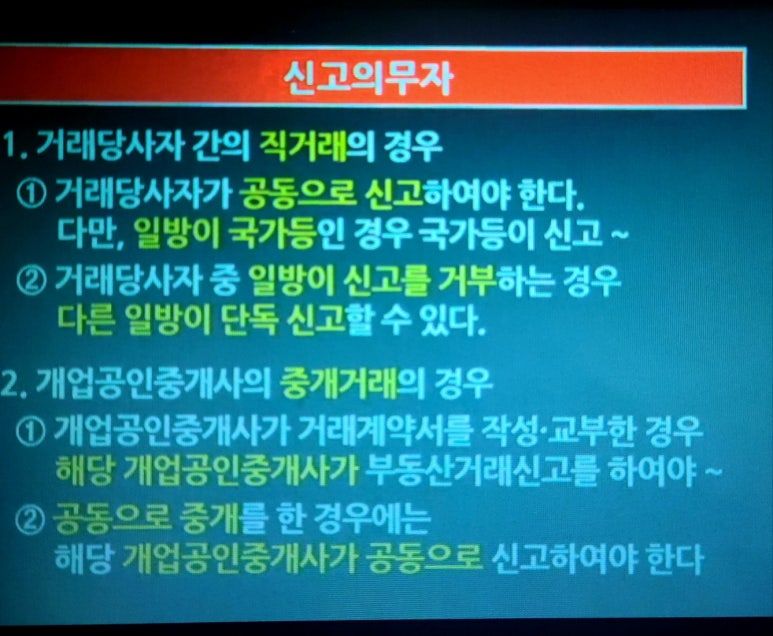 신고의무자

1. 거래당사자 간의 직거래의 경우

① 거래당사자가 공동으로 신고하여야 한다. 다만, 일방이 국가등인 경우 국가등이 신고 ~

② 거래당사자 중 일방이 신고를 거부하는 경우 다른 일방이 단독 신고할 수 있다.

2. 개업공인중개사의 중개거래의 경우

① 개업공인중개사가 거래계약서를 작성·교부한 경우 해당 개업공인중개사가 부동산거래신고를 하여야 ~

② 공동으로 중개를 한 경우에는 해당 개업공인중개사가 공동으로 신고하여야 한다